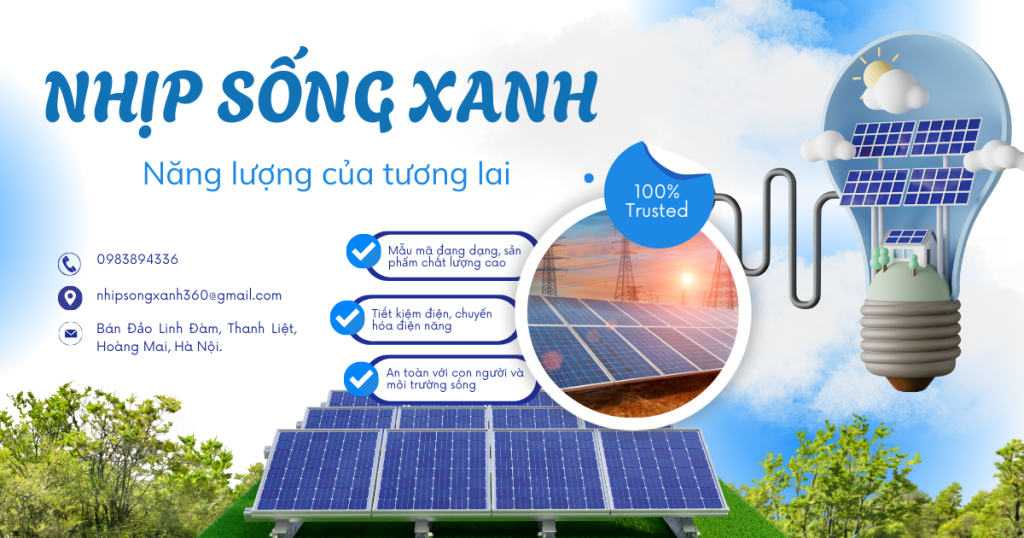 NHỊP SỐNG XANH

Năng lượng của tương lai

100% Trusted

0983894336

nhipsongxanh360@gmail.com

Bán Đảo Linh Đàm, Thanh Liệt, Hoàng Mai, Hà Nội.

Mẫu mã đang dạng, sản phẩm chất lượng cao

Tiết kiệm điện, chuyển hóa điện năng

An toàn với con người và môi trường sống